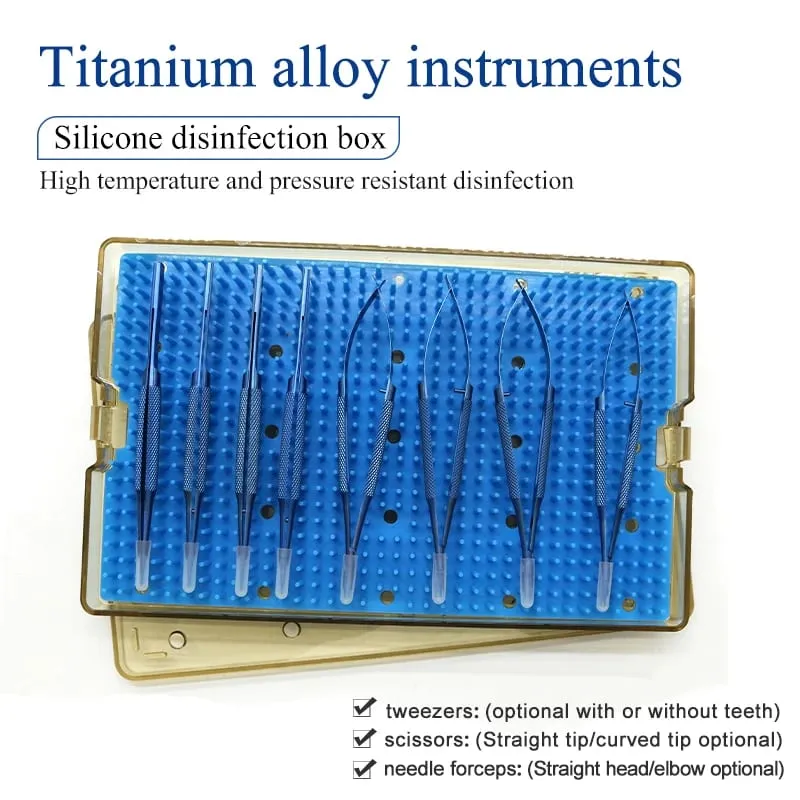 Titanium alloy instruments

Silicone disinfection box

High temperature and pressure resistant disinfection

☑ tweezers: (optional with or without teeth)
☑ scissors: (Straight tip/curved tip optional)
☑ needle forceps: (Straight head/elbow optional)